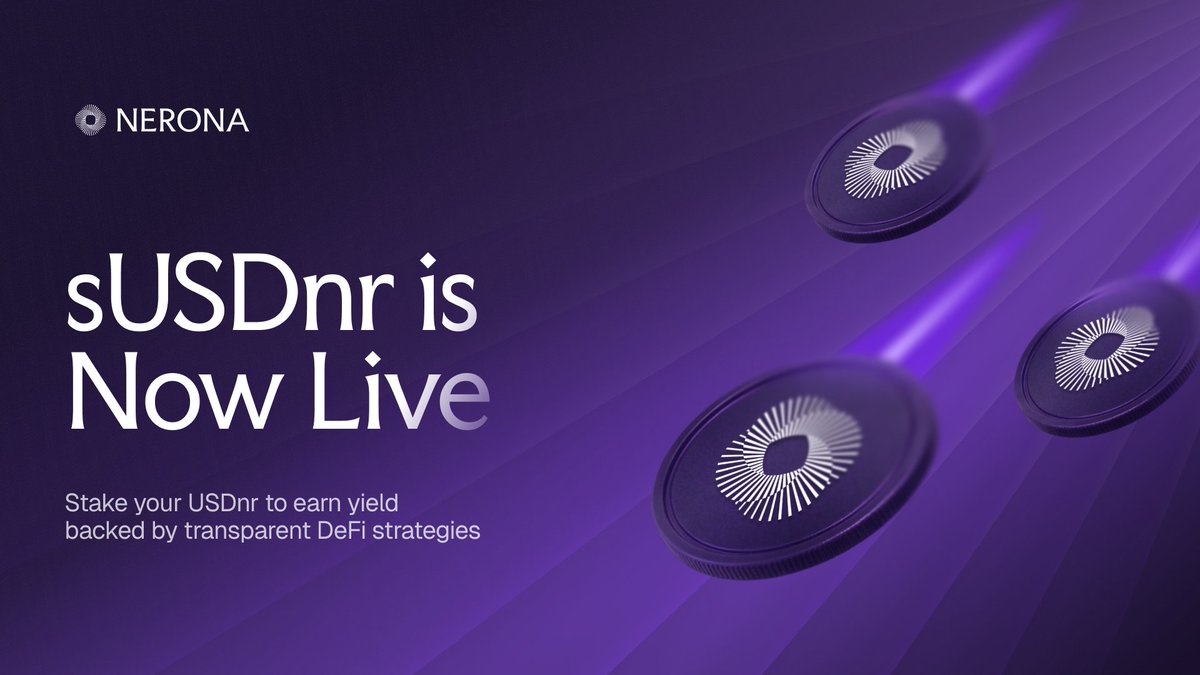 NERONA

sUSDnr is Now Live

Stake your USDnr to earn yield backed by transparent DeFi strategies